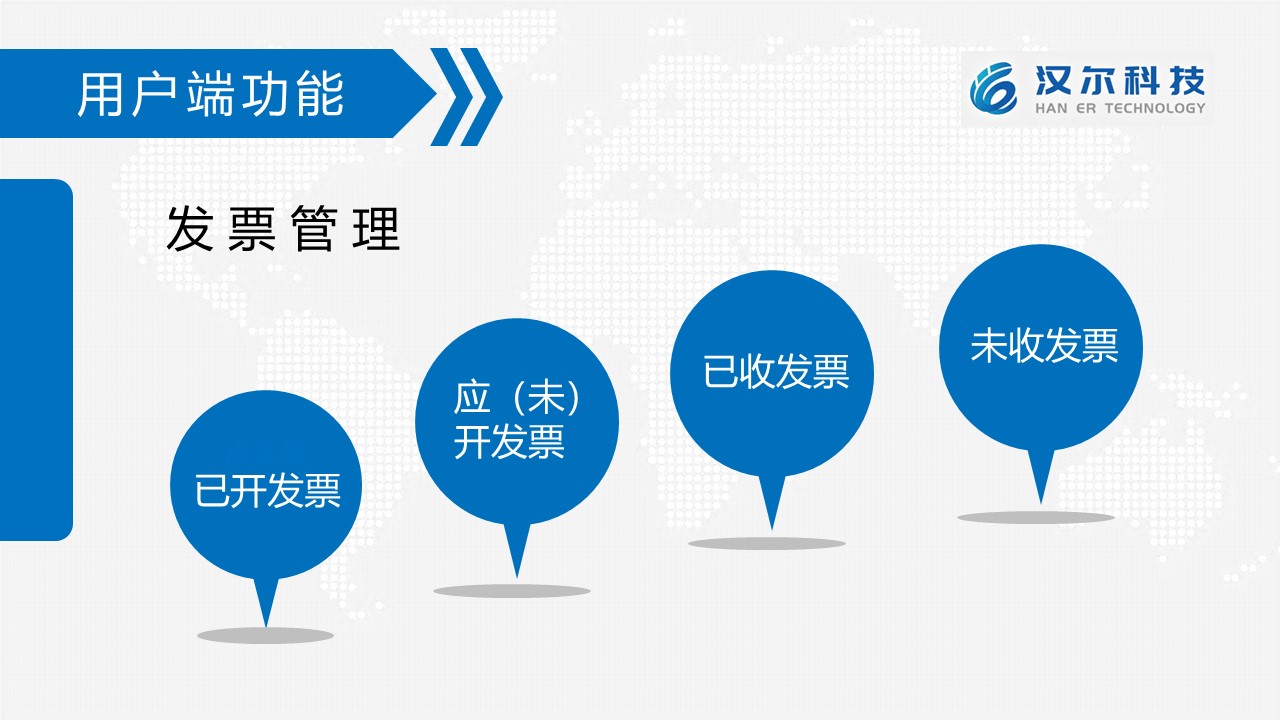 用户端功能

汉尔科技
HAN ER TECHNOLOGY

发票管理

已开发票

应（未）开发票

已收发票

未收发票